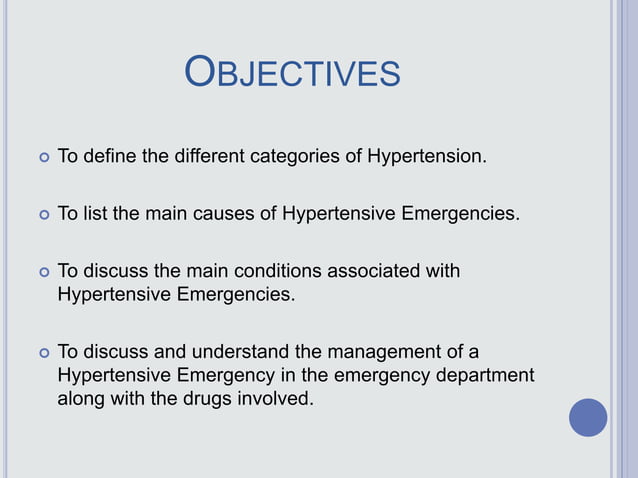 OBJECTIVES

To define the different categories of Hypertension.

To list the main causes of Hypertensive Emergencies.

To discuss the main conditions associated with Hypertensive Emergencies.

To discuss and understand the management of a Hypertensive Emergency in the emergency department along with the drugs involved.